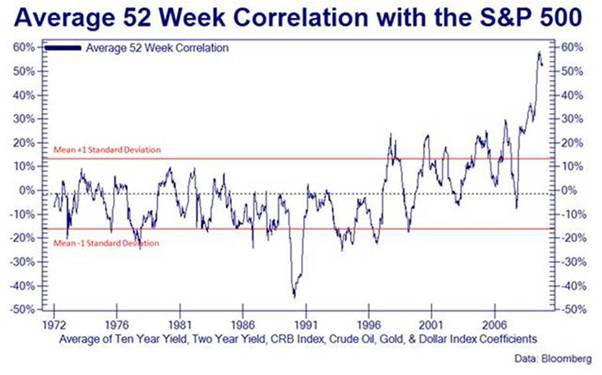 Average 52 Week Correlation with the S&P 500

Average 52 Week Correlation

60%
50%
40%
30%
20%
10%
0%
-10%
-20%
-30%
-40%
-50%

60%
50%
40%
30%
20%
10%
0%
-10%
-20%
-30%
-40%
-50%

Mean +1 Standard Deviation

Mean -1 Standard Deviation

1972 1976 1981 1986 1991 1996 2001 2006

Average of Ten Year Yield, Two Year Yield, CRB Index, Crude Oil, Gold, & Dollar Index Coefficients

Data: Bloomberg